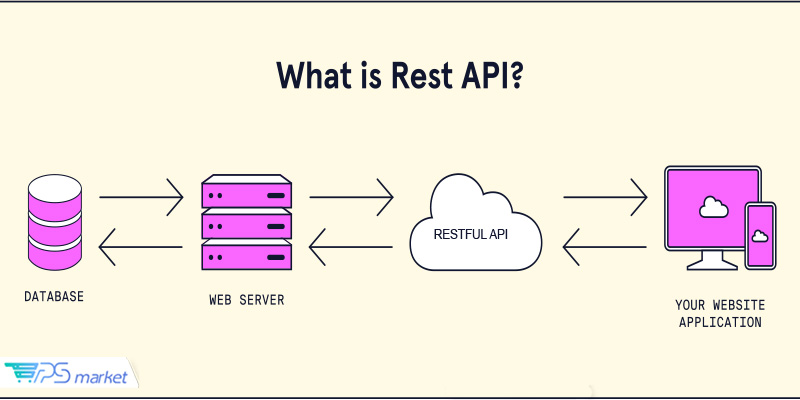 What is Rest API?

DATABASE

WEB SERVER

RESTFUL API

YOUR WEBSITE APPLICATION

PS market